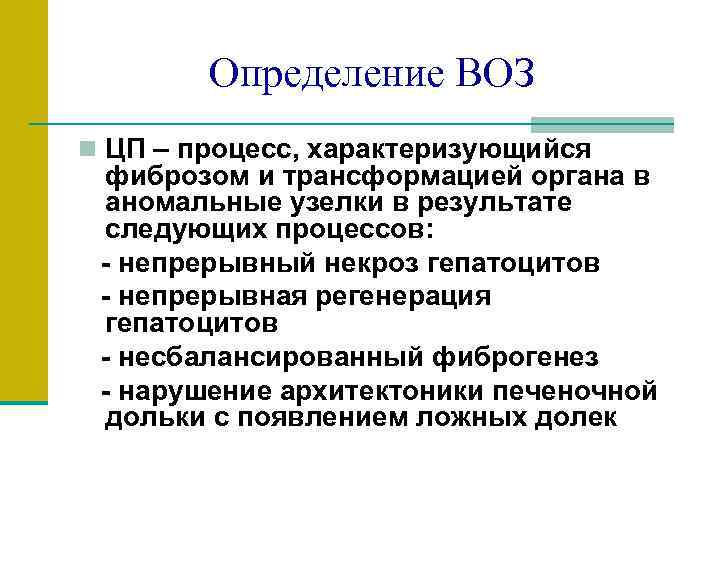 Определение ВОЗ

ЦП – процесс, характеризующийся фиброзом и трансформацией органа в аномальные узелки в результате следующих процессов:

- непрерывный некроз гепатоцитов

- непрерывная регенерация гепатоцитов

- несбалансированный фиброгенез

- нарушение архитектоники печеночной дольки с появлением ложных долек